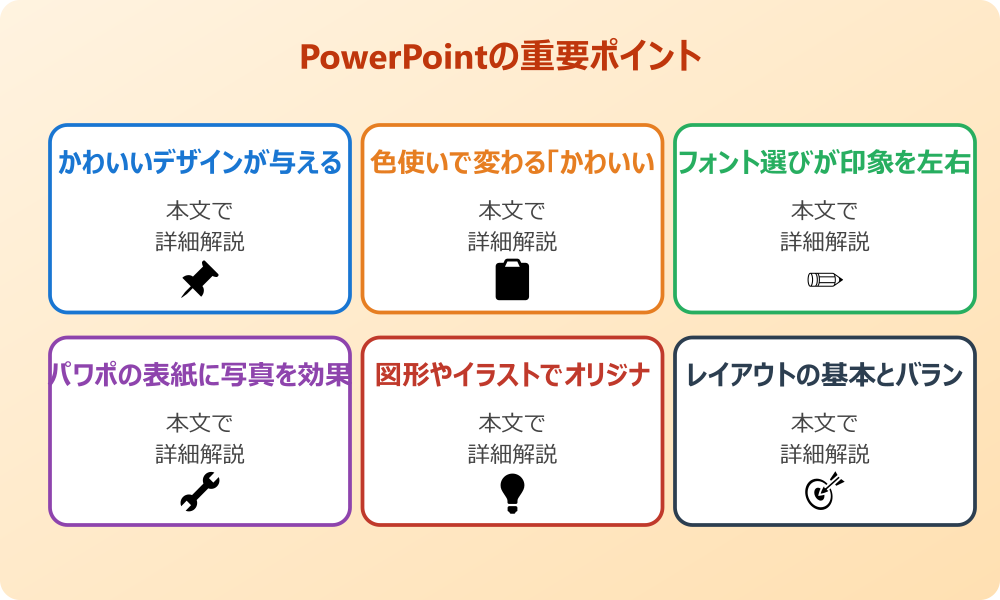 PowerPointの重要ポイント

かわいいデザインが与える

本文で
詳細解説

色使いで変わる「かわいい

本文で
詳細解説

フォント選びが印象を左右

本文で
詳細解説

パワポの表紙に写真を効果

本文で
詳細解説

図形やイラストでオリジナ

本文で
詳細解説

レイアウトの基本とバラン

本文で
詳細解説